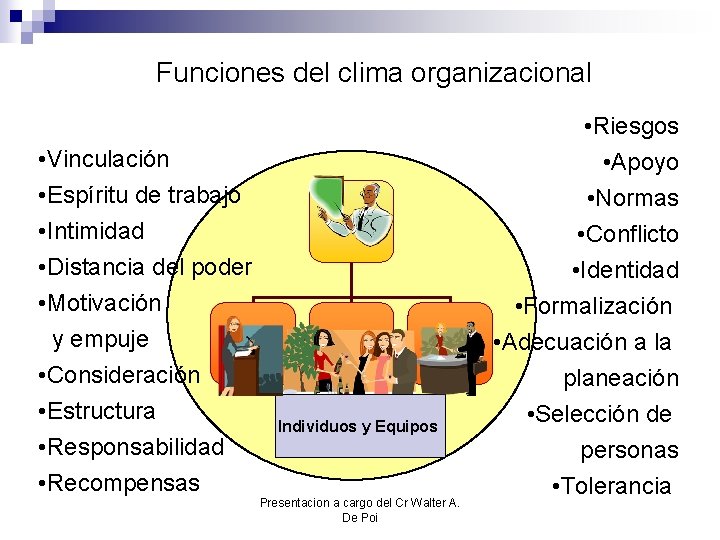 Funciones del clima organizacional

•Vinculación
•Espíritu de trabajo
•Intimidad
•Distancia del poder
•Motivación y empuje
•Consideración
•Estructura
•Responsabilidad
•Recompensas

Individuos y Equipos

•Riesgos
•Apoyo
•Normas
•Conflicto
•Identidad
•Formalización
•Adecuación a la planeación
•Selección de personas
•Tolerancia

Presentacion a cargo del Cr Walter A. De Poi